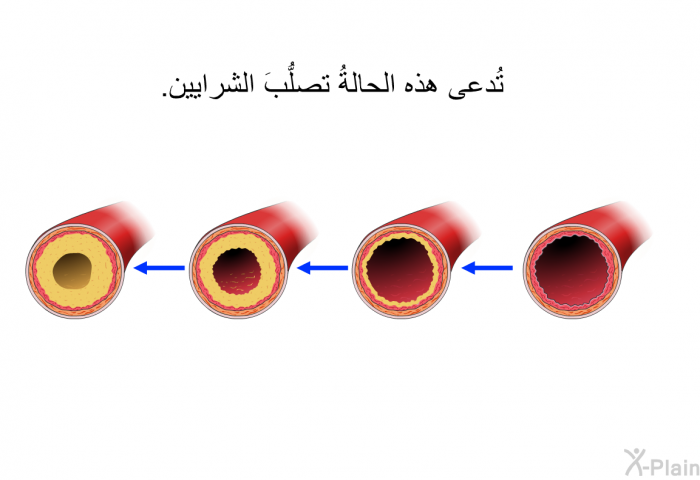 تُدعى هذه الحالةُ تصلُّبَ الشرايين.

X-Plain